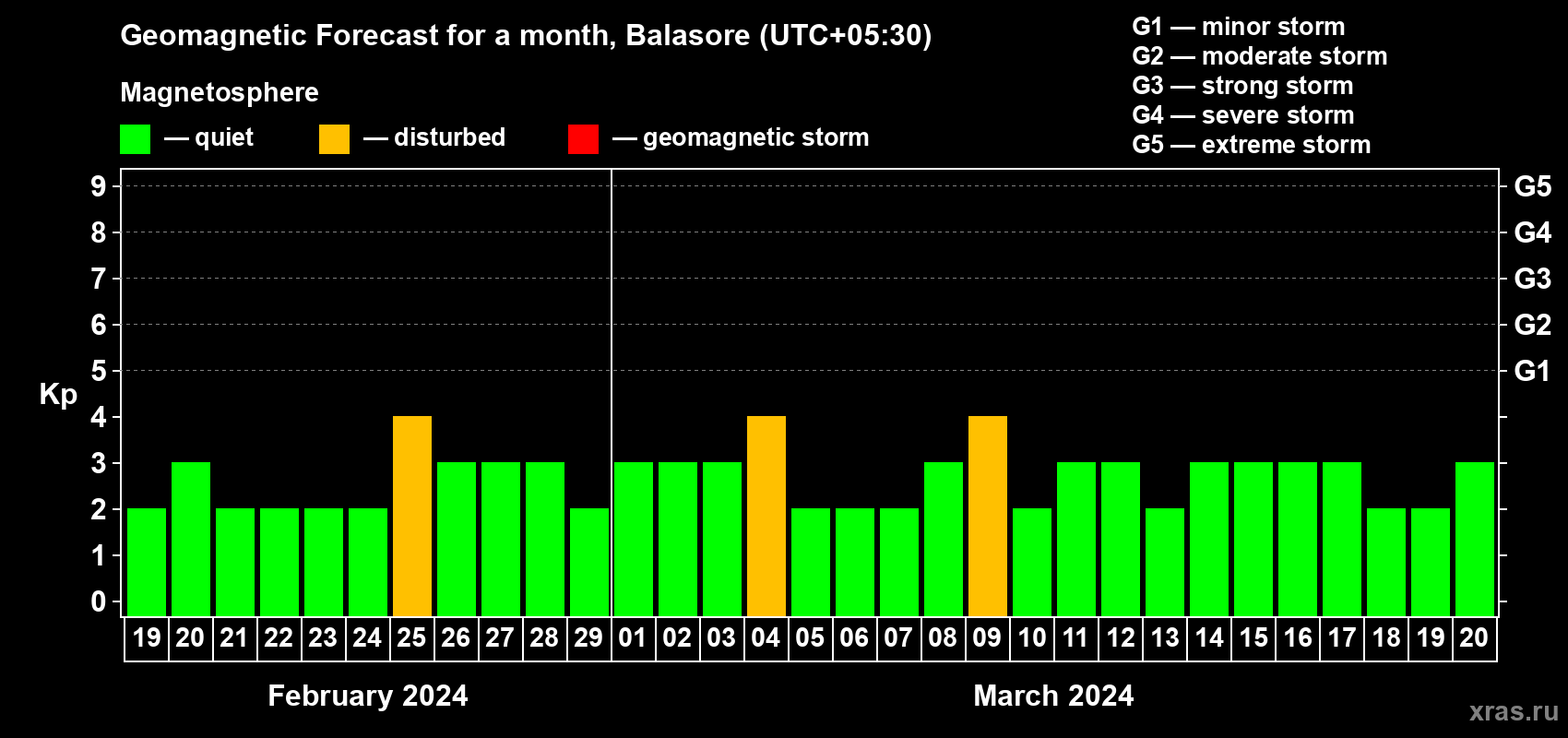 Geomagnetic Forecast for a month, Balasore (UTC+05:30)

Magnetosphere

— quiet — disturbed — geomagnetic storm

G1 — minor storm
G2 — moderate storm
G3 — strong storm
G4 — severe storm
G5 — extreme storm

Kp

9
8
7
6
5
4
3
2
1
0

G5
G4
G3
G2
G1

19 20 21 22 23 24 25 26 27 28 29 01 02 03 04 05 06 07 08 09 10 11 12 13 14 15 16 17 18 19 20

February 2024

March 2024

xras.ru